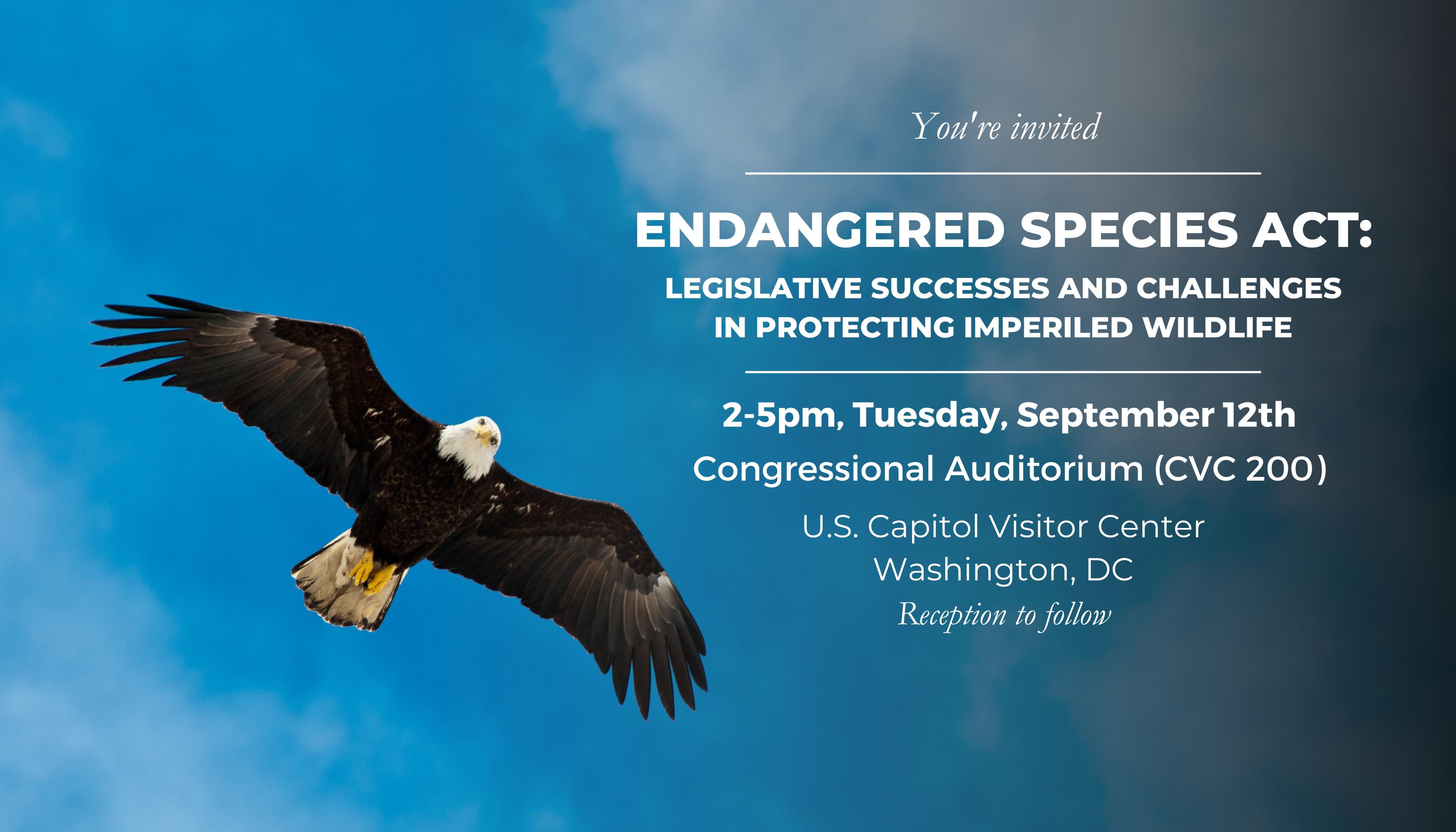 You're invited

ENDANGERED SPECIES ACT:

LEGISLATIVE SUCCESSES AND CHALLENGES IN PROTECTING IMPERILED WILDLIFE

2-5pm, Tuesday, September 12th

Congressional Auditorium (CVC 200)

U.S. Capitol Visitor Center
Washington, DC
Reception to follow